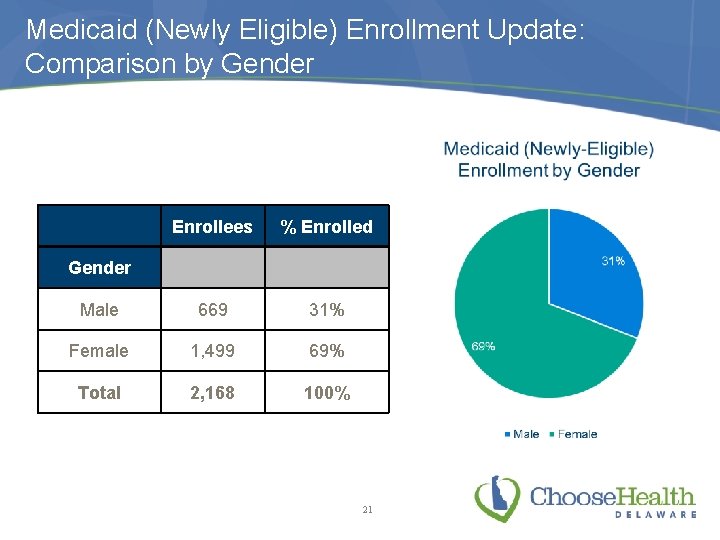 Medicaid (Newly Eligible) Enrollment Update: Comparison by Gender

| | Enrollees | % Enrolled |
|---|---|---|
| Gender | | |
| Male | 669 | 31% |
| Female | 1,499 | 69% |
| Total | 2,168 | 100% |

Medicaid (Newly-Eligible) Enrollment by Gender

31%

69%

Male Female

21

ChooseHealth DELAWARE